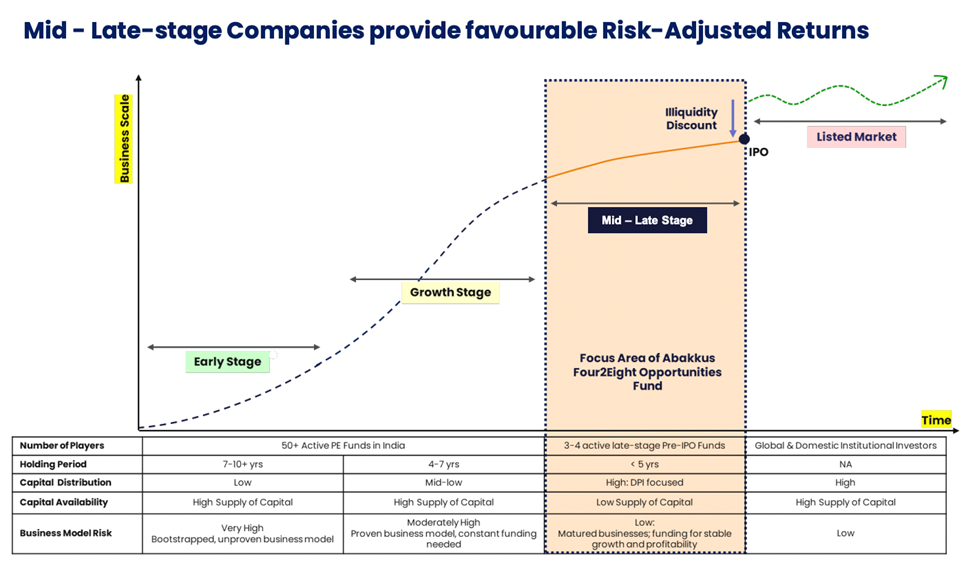 Mid - Late-stage Companies provide favourable Risk-Adjusted Returns

Business Scale

Illiquidity Discount

IPO

Listed Market

Mid – Late Stage

Growth Stage

Early Stage

Focus Area of Abakkus Four2Eight Opportunities Fund

Time

| Number of Players | 50+ Active PE Funds in India | | 3-4 active late-stage Pre-IPO Funds | Global & Domestic Institutional Investors |
|---|---|---|---|---|
| Holding Period | 7-10+ yrs | 4-7 yrs | < 5 yrs | NA |
| Capital Distribution | Low | Mid-low | High: DPI focused | High |
| Capital Availability | High Supply of Capital | High Supply of Capital | Low Supply of Capital | High Supply of Capital |
| Business Model Risk | Very High Bootstrapped, unproven business model | Moderately High Proven business model, constant funding needed | Low: Matured businesses; funding for stable growth and profitability | Low |